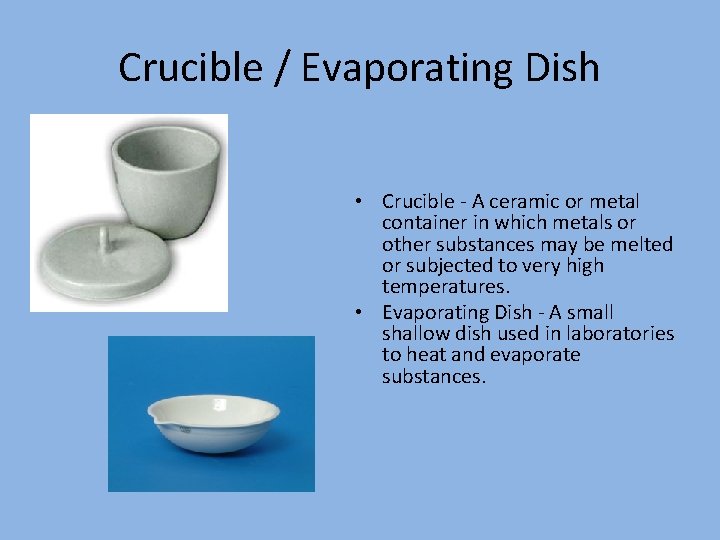 Crucible / Evaporating Dish

• Crucible - A ceramic or metal container in which metals or other substances may be melted or subjected to very high temperatures.
• Evaporating Dish - A small shallow dish used in laboratories to heat and evaporate substances.